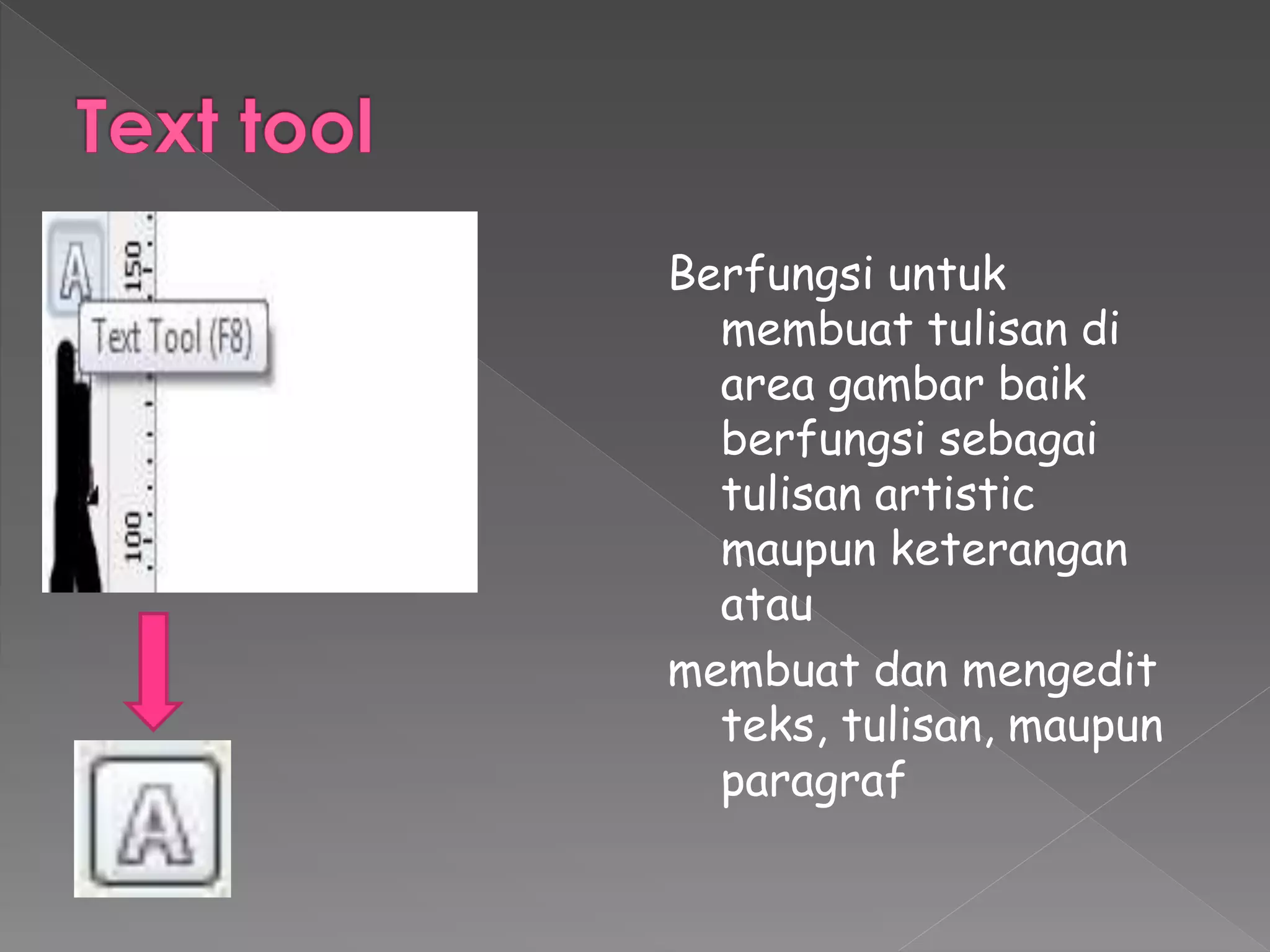 Text tool

A

150

Text Tool (F8)

100

A

Berfungsi untuk membuat tulisan di area gambar baik berfungsi sebagai tulisan artistic maupun keterangan atau

membuat dan mengedit teks, tulisan, maupun paragraf